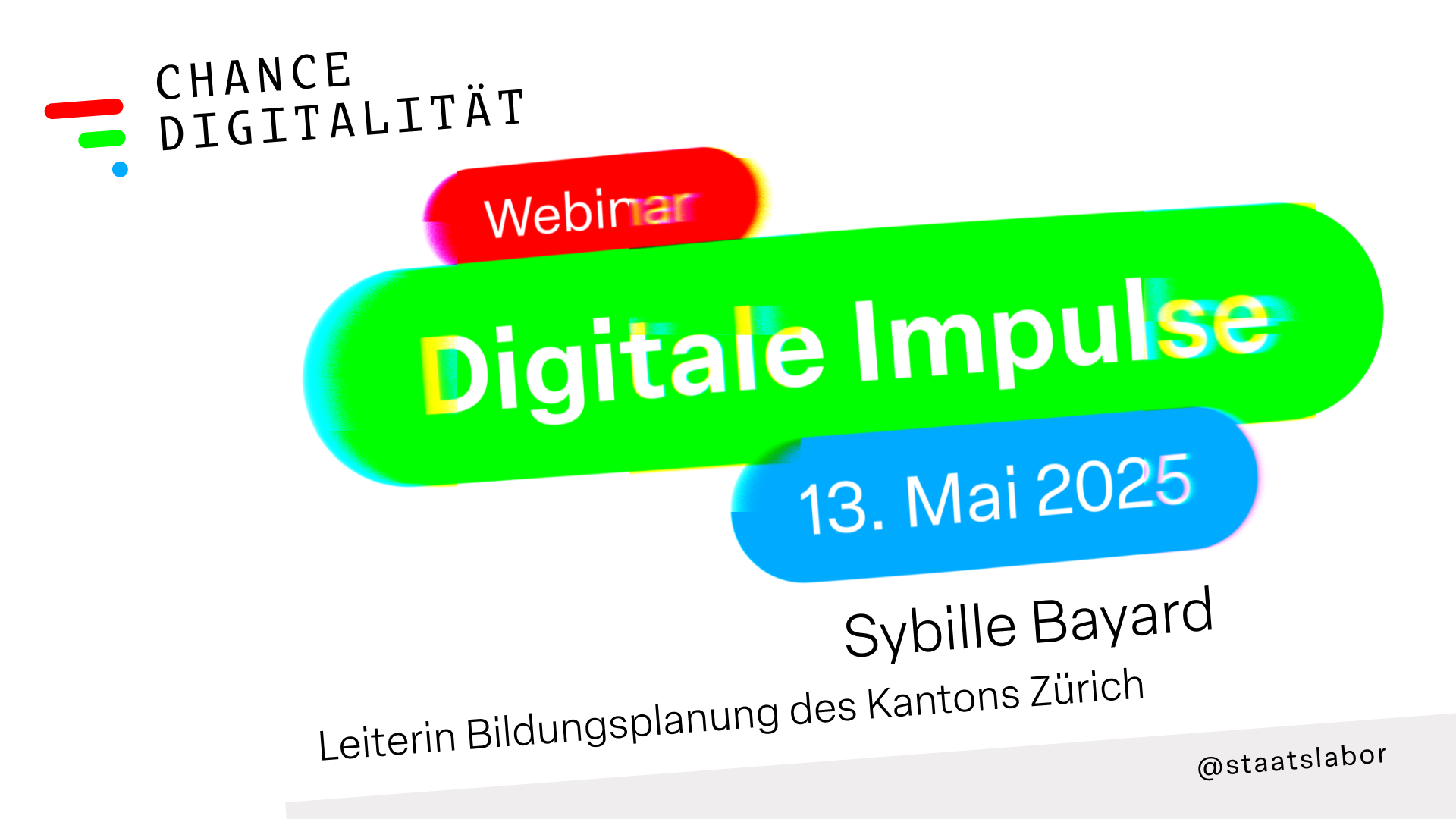 CHANCE
DIGITALITÄT

Webinar

Digitale Impulse

13. Mai 2025

Sybille Bayard

Leiterin Bildungsplanung des Kantons Zürich

@staatslabor